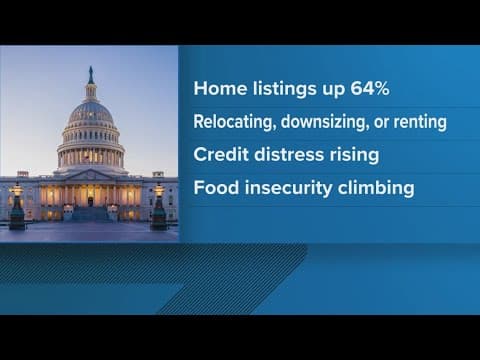 Home listings up 64%

Relocating, downsizing, or renting

Credit distress rising

Food insecurity climbing